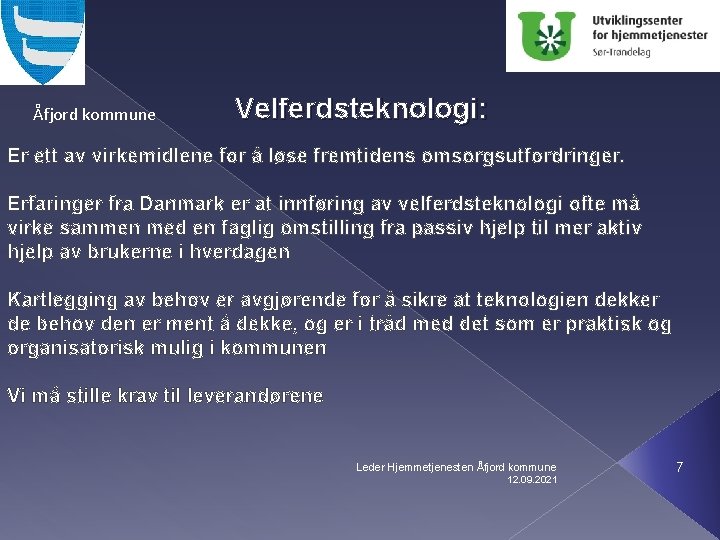 Utviklingssenter for hjemmetjenester
Sør-Trøndelag

Åfjord kommune

Velferdsteknologi:

Er ett av virkemidlene for å løse fremtidens omsorgsutfordringer.

Erfaringer fra Danmark er at innføring av velferdsteknologi ofte må virke sammen med en faglig omstilling fra passiv hjelp til mer aktiv hjelp av brukerne i hverdagen

Kartlegging av behov er avgjørende for å sikre at teknologien dekker de behov den er ment å dekke, og er i tråd med det som er praktisk og organisatorisk mulig i kommunen

Vi må stille krav til leverandørene

Leder Hjemmetjenesten Åfjord kommune
12.09.2021

7